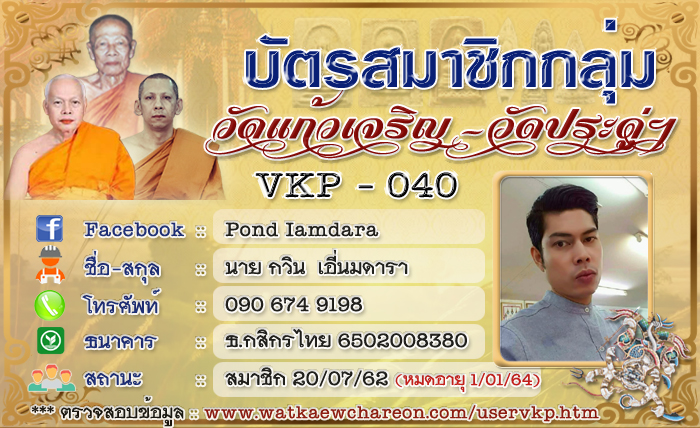 บัตรสมาชิกกลุ่ม
วัดแก้วเจริญ - วัดประดู่ฯ

VKP - 040

Facebook :: Pond Iamdara
ชื่อ-สกุล :: นาย กวิน เอี่ยมดารา
โทรศัพท์ :: 090 674 9198
ธนาคาร :: ธ.กสิกรไทย 6502008380
สถานะ :: สมาชิก 20/07/62 (หมดอายุ 1/01/64)

*** ตรวจสอบข้อมูล :: www.watkaewchareon.com/uservkp.htm